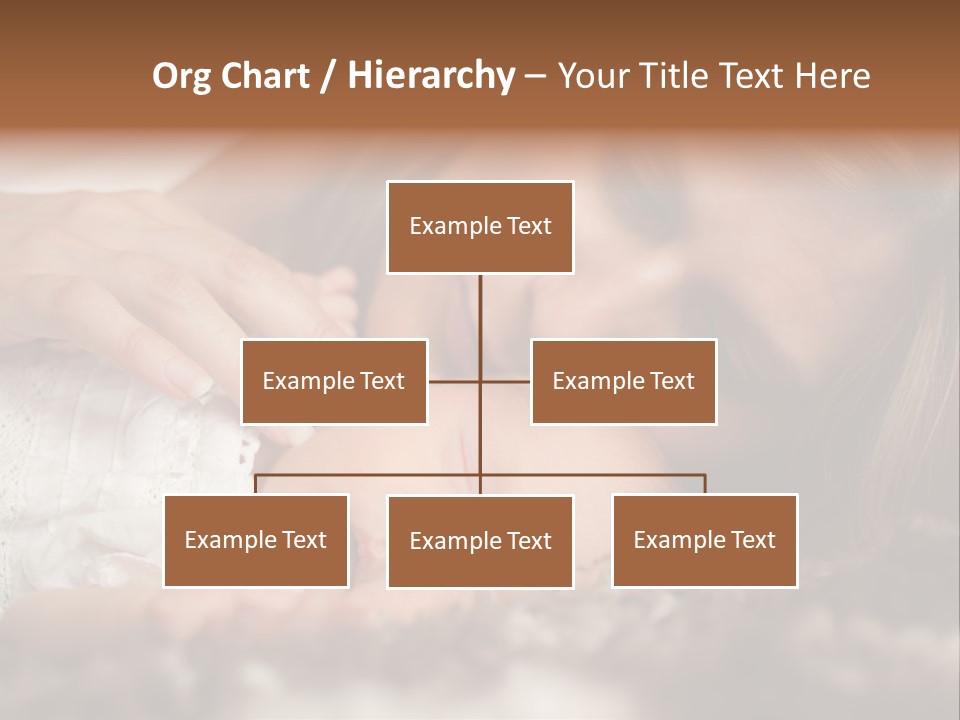 Org Chart / Hierarchy – Your Title Text Here

Example Text

Example Text

Example Text

Example Text

Example Text

Example Text